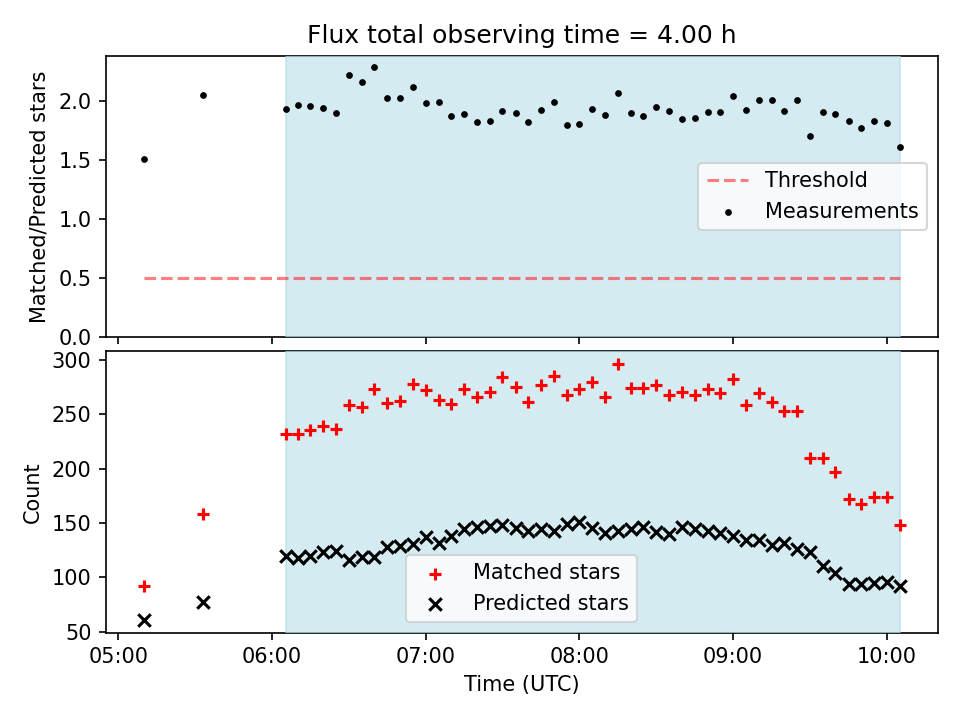 Flux total observing time = 4.00 h

Matched/Predicted stars

2.0
1.5
1.0
0.5
0.0

Threshold
Measurements

Count

300
250
200
150
100
50

Matched stars
Predicted stars

05:00 06:00 07:00 08:00 09:00 10:00

Time (UTC)